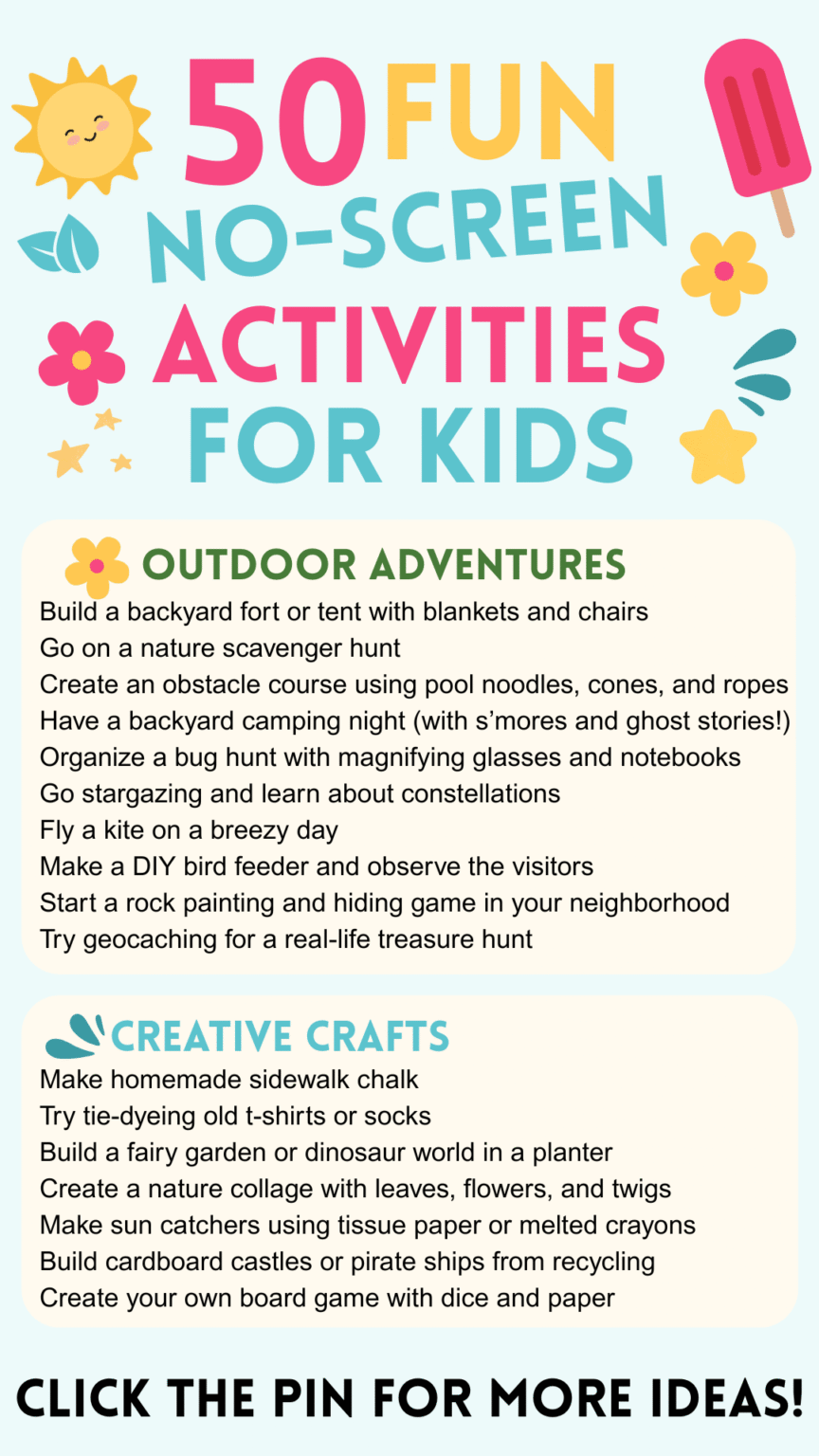 50 FUN NO-SCREEN ACTIVITIES FOR KIDS

OUTDOOR ADVENTURES
Build a backyard fort or tent with blankets and chairs
Go on a nature scavenger hunt
Create an obstacle course using pool noodles, cones, and ropes
Have a backyard camping night (with s'mores and ghost stories!)
Organize a bug hunt with magnifying glasses and notebooks
Go stargazing and learn about constellations
Fly a kite on a breezy day
Make a DIY bird feeder and observe the visitors
Start a rock painting and hiding game in your neighborhood
Try geocaching for a real-life treasure hunt

CREATIVE CRAFTS
Make homemade sidewalk chalk
Try tie-dyeing old t-shirts or socks
Build a fairy garden or dinosaur world in a planter
Create a nature collage with leaves, flowers, and twigs
Make sun catchers using tissue paper or melted crayons
Build cardboard castles or pirate ships from recycling
Create your own board game with dice and paper

CLICK THE PIN FOR MORE IDEAS!